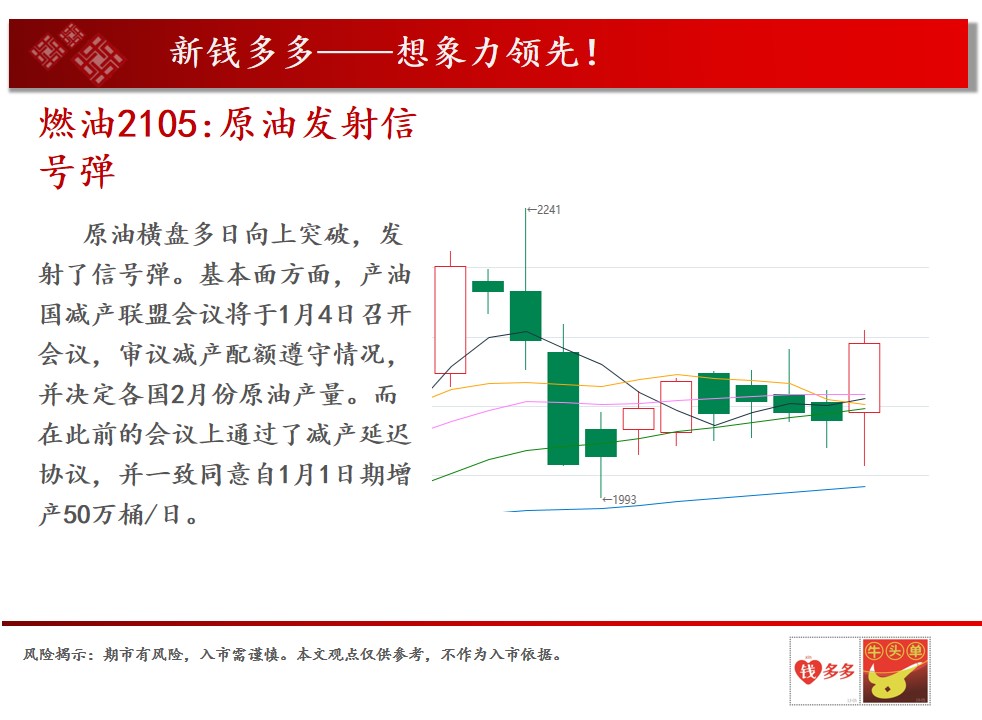 新钱多多——想象力领先！

燃油2105:原油发射信号弹

原油横盘多日向上突破，发射了信号弹。基本面方面，产油国减产联盟会议将于1月4日召开会议，审议减产配额遵守情况，并决定各国2月份原油产量。而在此前的会议上通过了减产延迟协议，并一致同意自1月1日期增产50万桶/日。

←2241

←1993

风险揭示：期市有风险，入市需谨慎。本文观点仅供参考，不作为入市依据。

钱多多

牛头单